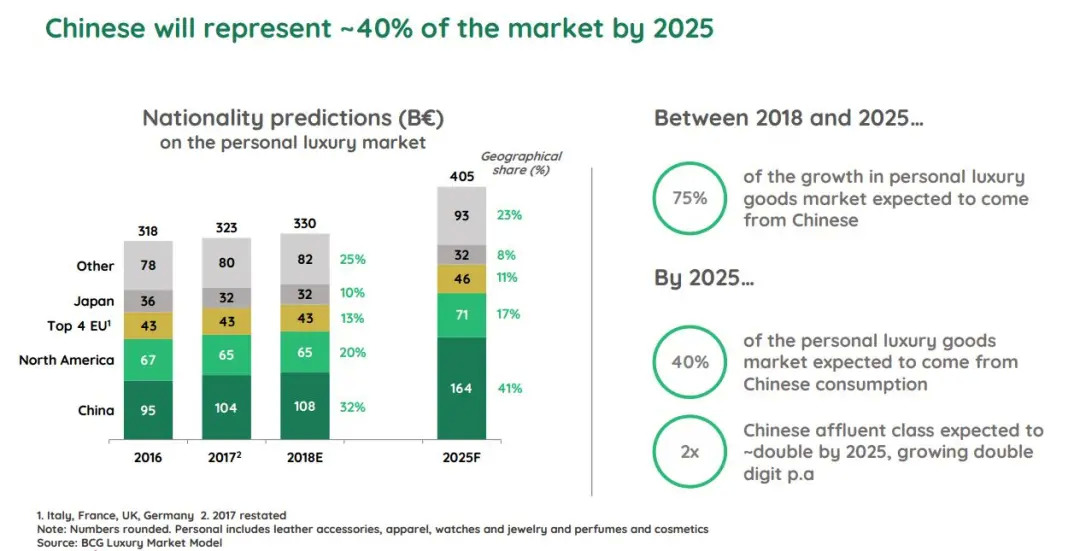 Chinese will represent ~40% of the market by 2025

Nationality predictions (B€)
on the personal luxury market

Geographical share (%)

| | 2016 | 2017² | 2018E | | 2025F | |
|---|---|---|---|---|---|---|
| | 318 | 323 | 330 | | 405 | |
| Other | 78 | 80 | 82 | 25% | 93 | 23% |
| Japan | 36 | 32 | 32 | 10% | 32 | 8% |
| Top 4 EU¹ | 43 | 43 | 43 | 13% | 46 | 11% |
| North America | 67 | 65 | 65 | 20% | 71 | 17% |
| China | 95 | 104 | 108 | 32% | 164 | 41% |

Between 2018 and 2025…

75% of the growth in personal luxury goods market expected to come from Chinese

By 2025…

40% of the personal luxury goods market expected to come from Chinese consumption

2x Chinese affluent class expected to ~double by 2025, growing double digit p.a

1. Italy, France, UK, Germany 2. 2017 restated
Note: Numbers rounded. Personal includes leather accessories, apparel, watches and jewelry and perfumes and cosmetics
Source: BCG Luxury Market Model